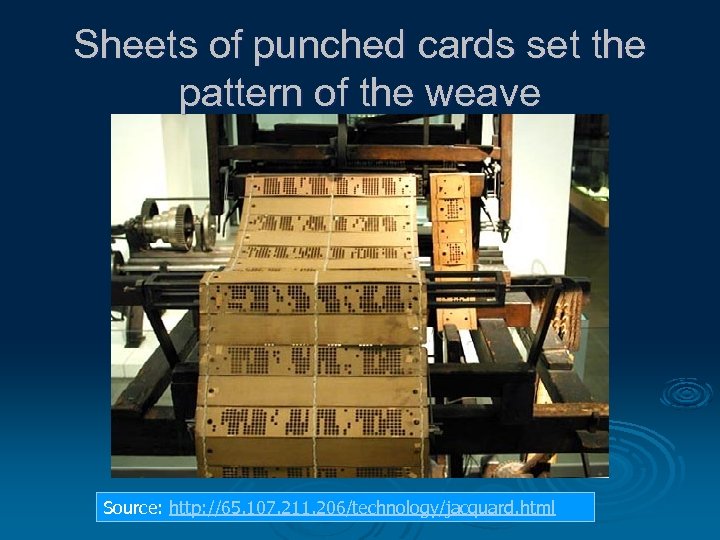 Sheets of punched cards set the pattern of the weave

Source: http://65.107.211.206/technology/jacquard.html